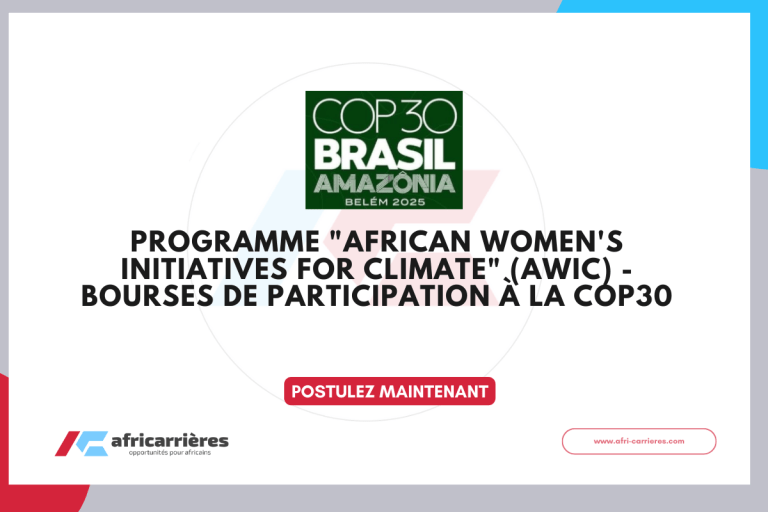 COP30
BRASIL
AMAZÔNIA
BELÉM 2025

PROGRAMME "AFRICAN WOMEN'S INITIATIVES FOR CLIMATE" (AWIC) - BOURSES DE PARTICIPATION À LA COP30

POSTULEZ MAINTENANT

africarrières
opportunités pour africains

www.afri-carrieres.com